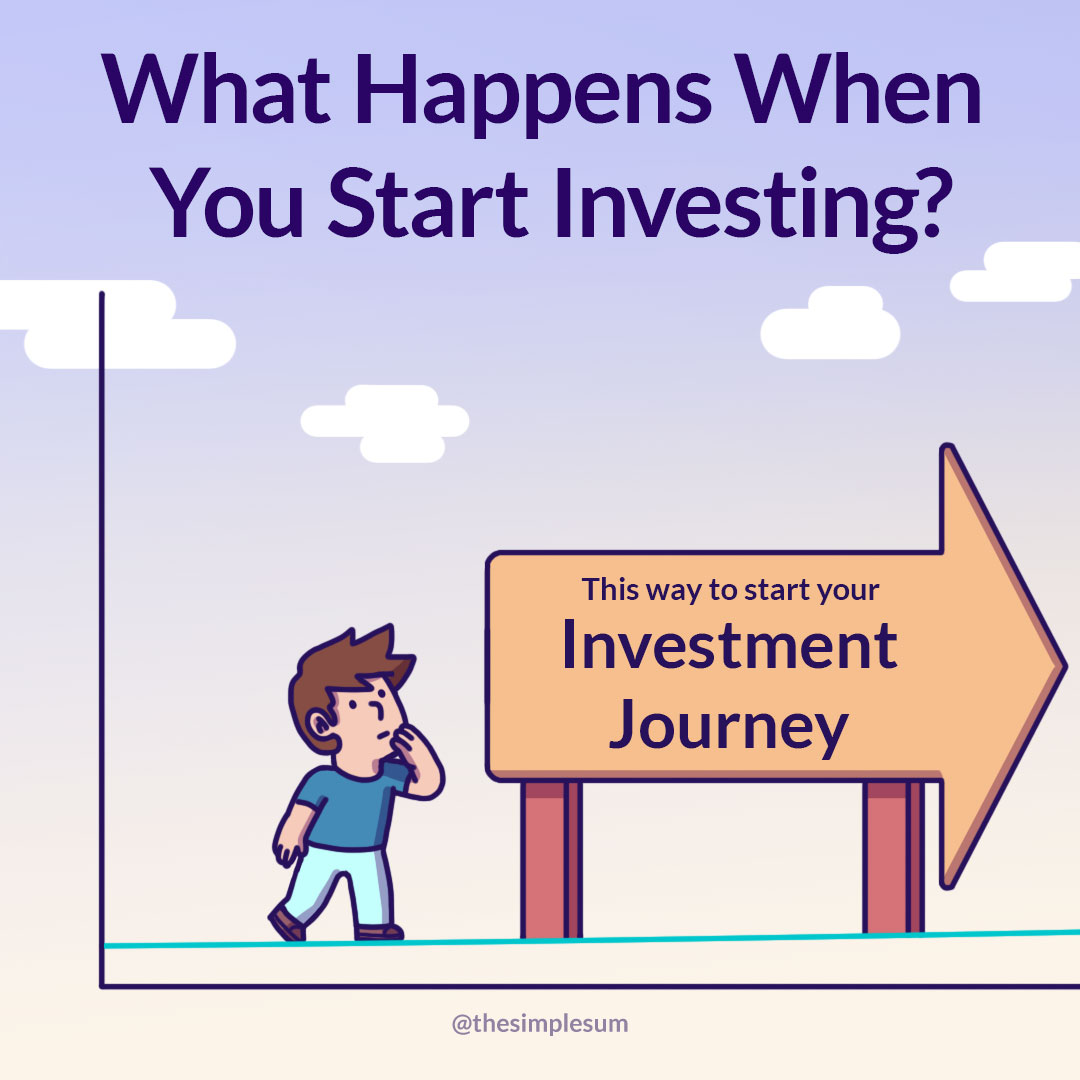 What Happens When You Start Investing?

This way to start your
Investment Journey

@thesimplesum